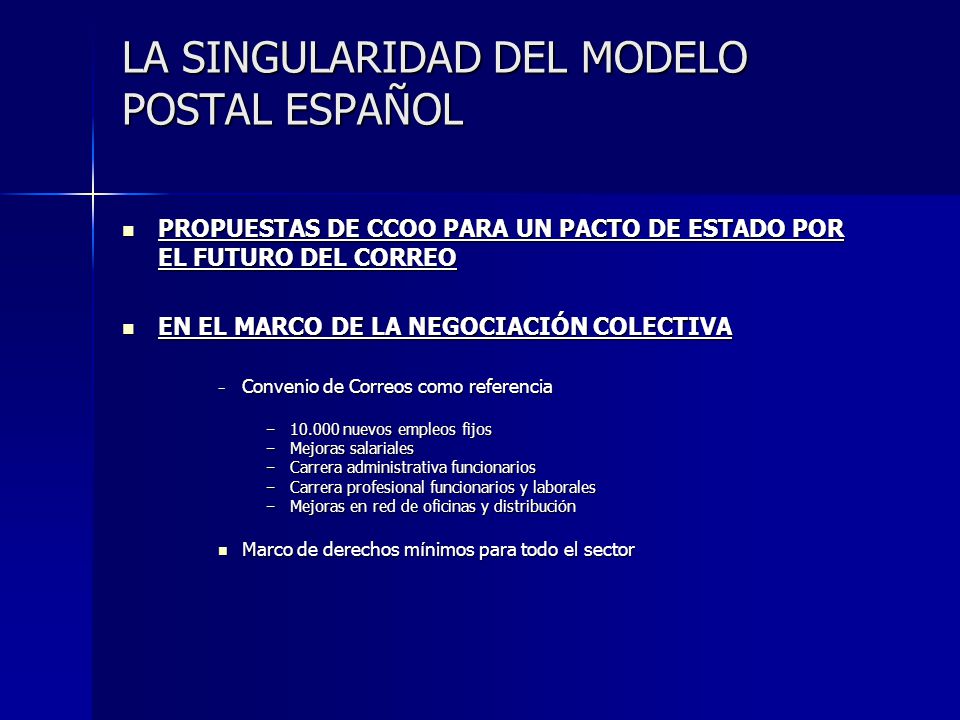 LA SINGULARIDAD DEL MODELO POSTAL ESPAÑOL

■ PROPUESTAS DE CCOO PARA UN PACTO DE ESTADO POR EL FUTURO DEL CORREO

■ EN EL MARCO DE LA NEGOCIACIÓN COLECTIVA

– Convenio de Correos como referencia

– 10.000 nuevos empleos fijos
– Mejoras salariales
– Carrera administrativa funcionarios
– Carrera profesional funcionarios y laborales
– Mejoras en red de oficinas y distribución

■ Marco de derechos mínimos para todo el sector